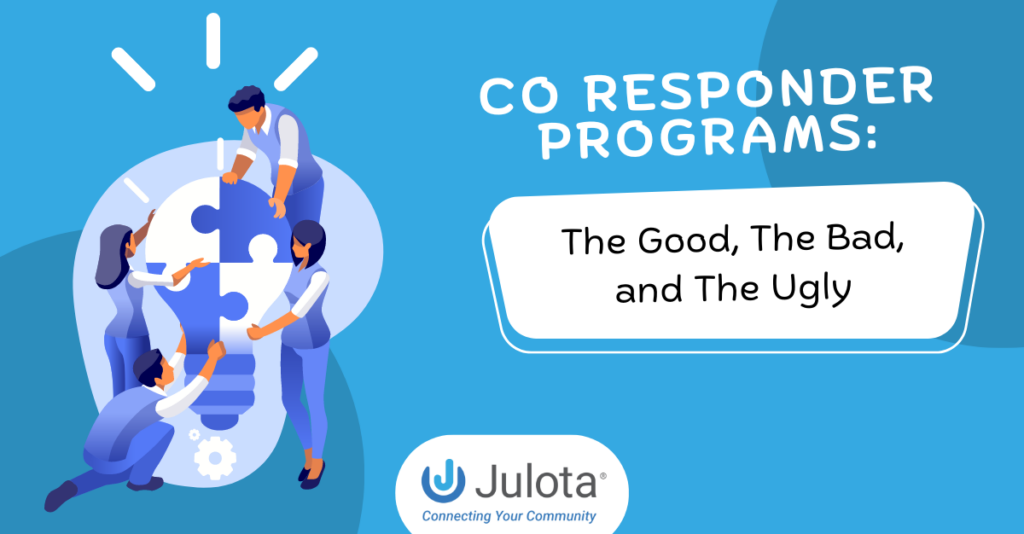 CO RESPONDER PROGRAMS:

The Good, The Bad, and The Ugly

Julota®
Connecting Your Community